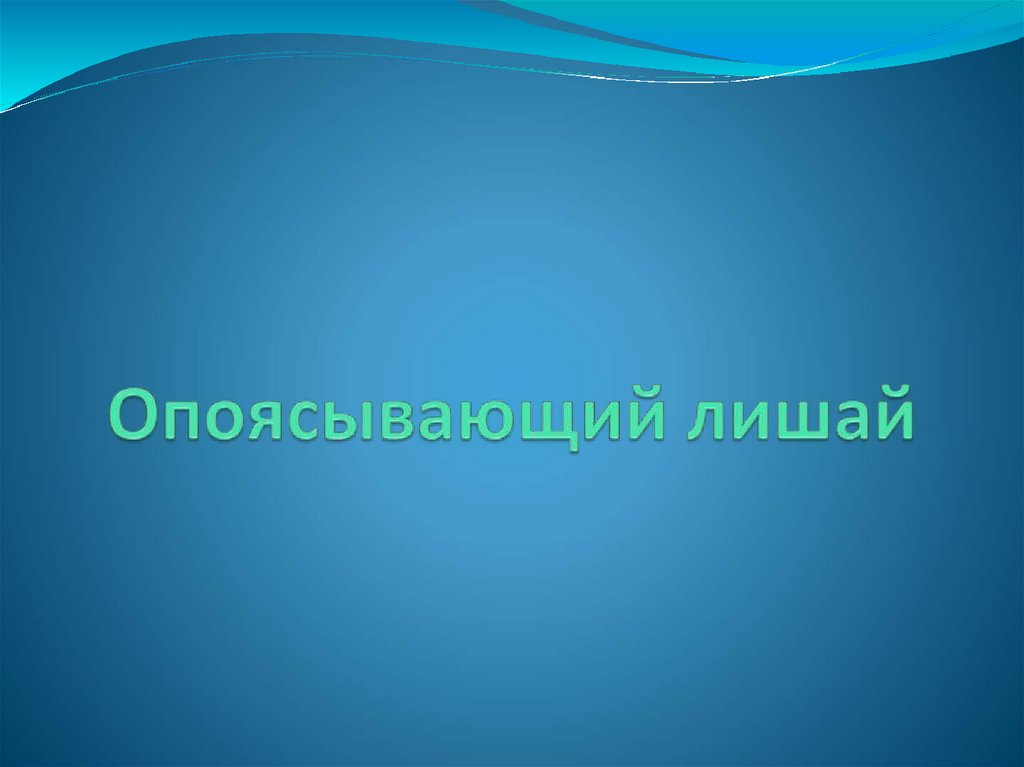 Опоясывающий лишай